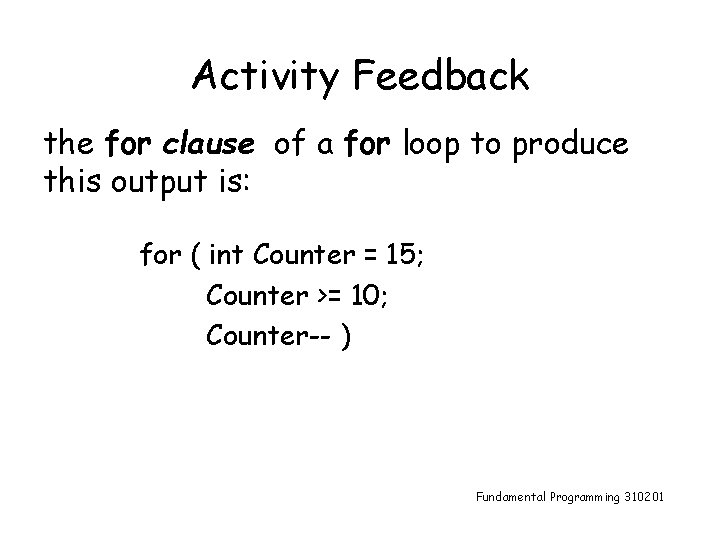 Activity Feedback

the for clause of a for loop to produce this output is:

for ( int Counter = 15;
Counter >= 10;
Counter-- )

Fundamental Programming 310201